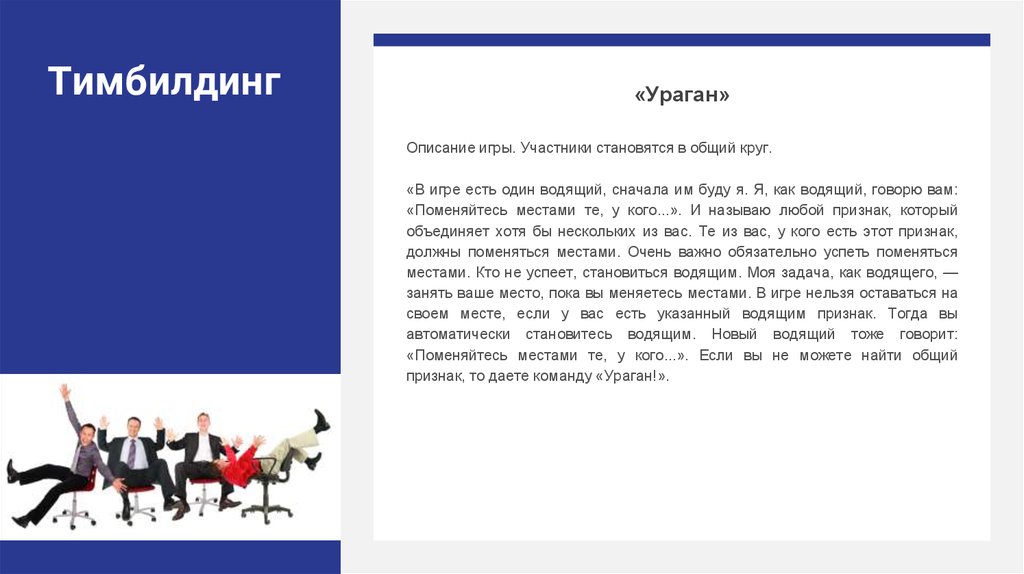 Тимбилдинг

«Ураган»

Описание игры. Участники становятся в общий круг.

«В игре есть один водящий, сначала им буду я. Я, как водящий, говорю вам: «Поменяйтесь местами те, у кого...». И называю любой признак, который объединяет хотя бы нескольких из вас. Те из вас, у кого есть этот признак, должны поменяться местами. Очень важно обязательно успеть поменяться местами. Кто не успеет, становиться водящим. Моя задача, как водящего, — занять ваше место, пока вы меняетесь местами. В игре нельзя оставаться на своем месте, если у вас есть указанный водящим признак. Тогда вы автоматически становитесь водящим. Новый водящий тоже говорит: «Поменяйтесь местами те, у кого...». Если вы не можете найти общий признак, то даете команду «Ураган!».